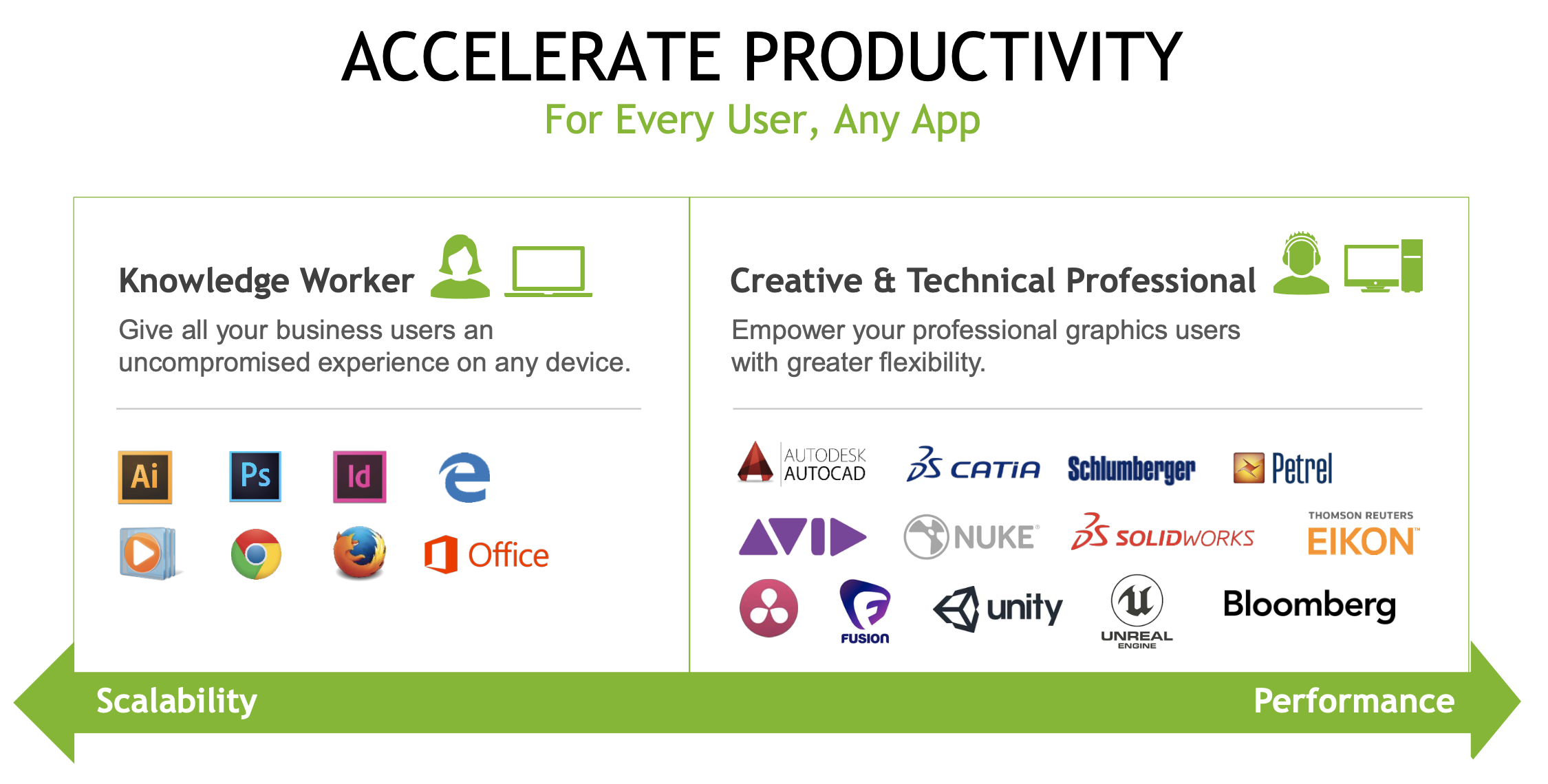 ACCELERATE PRODUCTIVITY
For Every User, Any App

Knowledge Worker
Give all your business users an uncompromised experience on any device.

Ai Ps Id

Office

Creative & Technical Professional
Empower your professional graphics users with greater flexibility.

AUTODESK AUTOCAD CATIA Schlumberger Petrel
AVID NUKE SOLIDWORKS THOMSON REUTERS EIKON
FUSION unity UNREAL ENGINE Bloomberg

Scalability
Performance